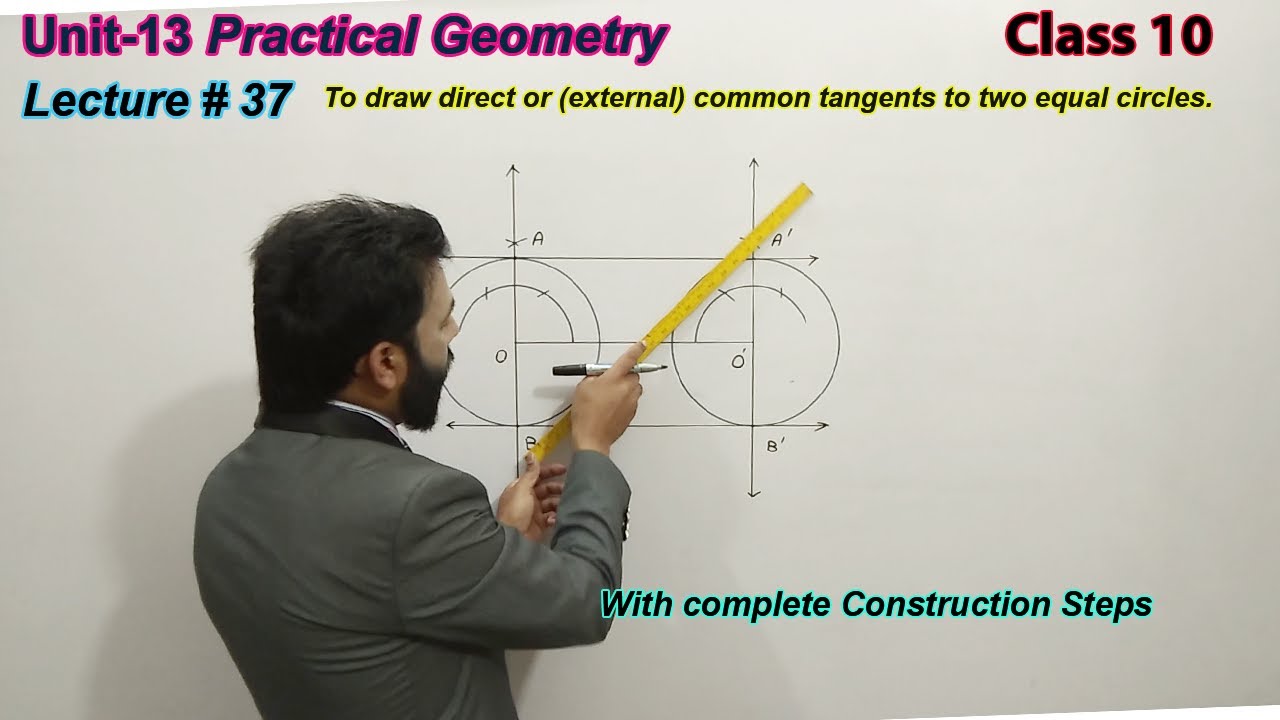 Unit-13 Practical Geometry

Class 10

Lecture # 37

To draw direct or (external) common tangents to two equal circles.

A

A'

O

O'

B

B'

With complete Construction Steps